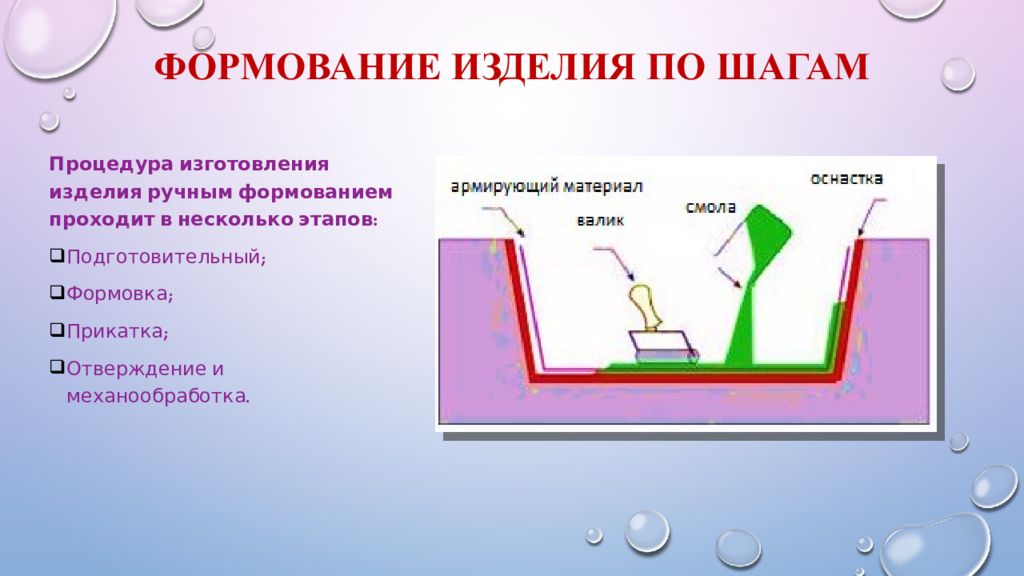 ФОРМОВАНИЕ ИЗДЕЛИЯ ПО ШАГАМ

Процедура изготовления изделия ручным формованием проходит в несколько этапов:

❑Подготовительный;

❑Формовка;

❑Прикатка;

❑Отверждение и механообработка.

армирующий материал

валик

смола

оснастка